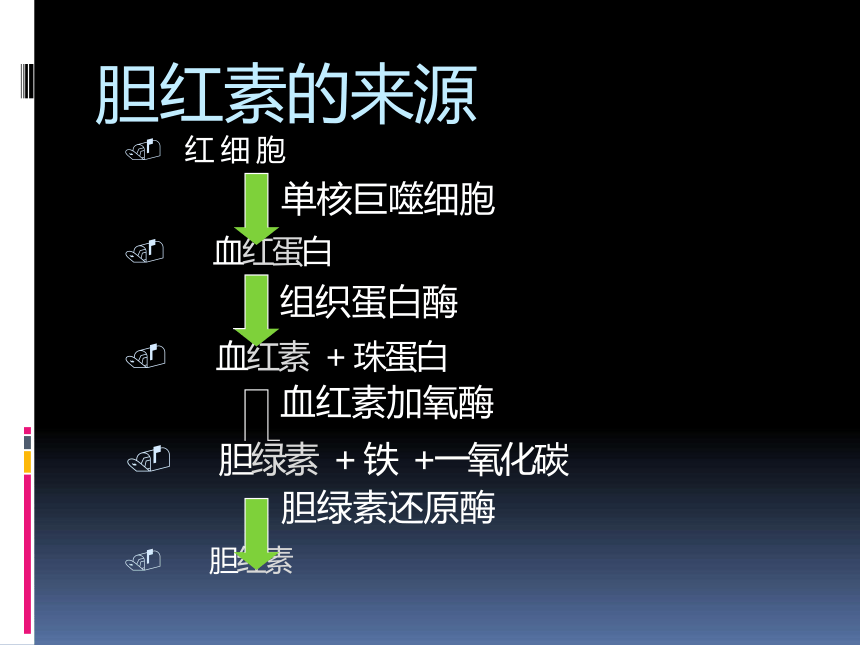 胆红素的来源

红细胞

单核巨噬细胞

血红蛋白

组织蛋白酶

血红素 + 珠蛋白

血红素加氧酶

胆绿素 + 铁 +一氧化碳

胆绿素还原酶

胆红素